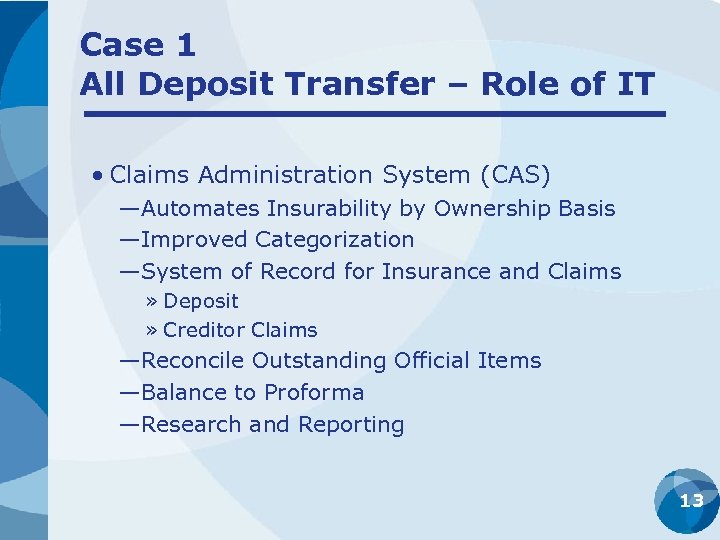 Case 1
All Deposit Transfer – Role of IT

• Claims Administration System (CAS)
—Automates Insurability by Ownership Basis
—Improved Categorization
—System of Record for Insurance and Claims
» Deposit
» Creditor Claims
—Reconcile Outstanding Official Items
—Balance to Proforma
—Research and Reporting

13